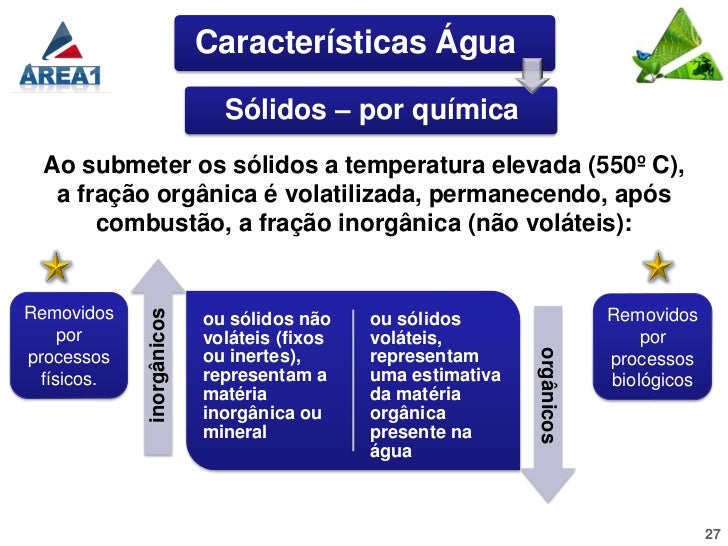 AREA1

Características Água

Sólidos – por química

Ao submeter os sólidos a temperatura elevada (550º C), a fração orgânica é volatilizada, permanecendo, após combustão, a fração inorgânica (não voláteis):

Removidos por processos físicos.

inorgânicos

ou sólidos não voláteis (fixos ou inertes), representam a matéria inorgânica ou mineral

ou sólidos voláteis, representam uma estimativa da matéria orgânica presente na água

orgânicos

Removidos por processos biológicos

27